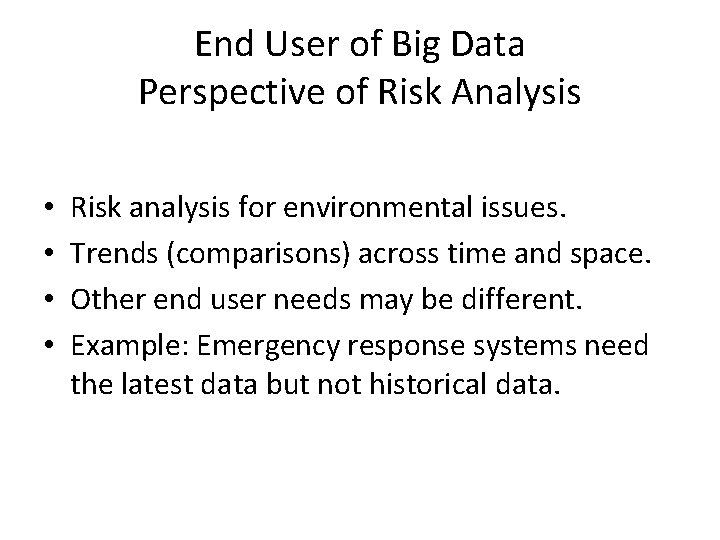 End User of Big Data
Perspective of Risk Analysis

• Risk analysis for environmental issues.
• Trends (comparisons) across time and space.
• Other end user needs may be different.
• Example: Emergency response systems need the latest data but not historical data.